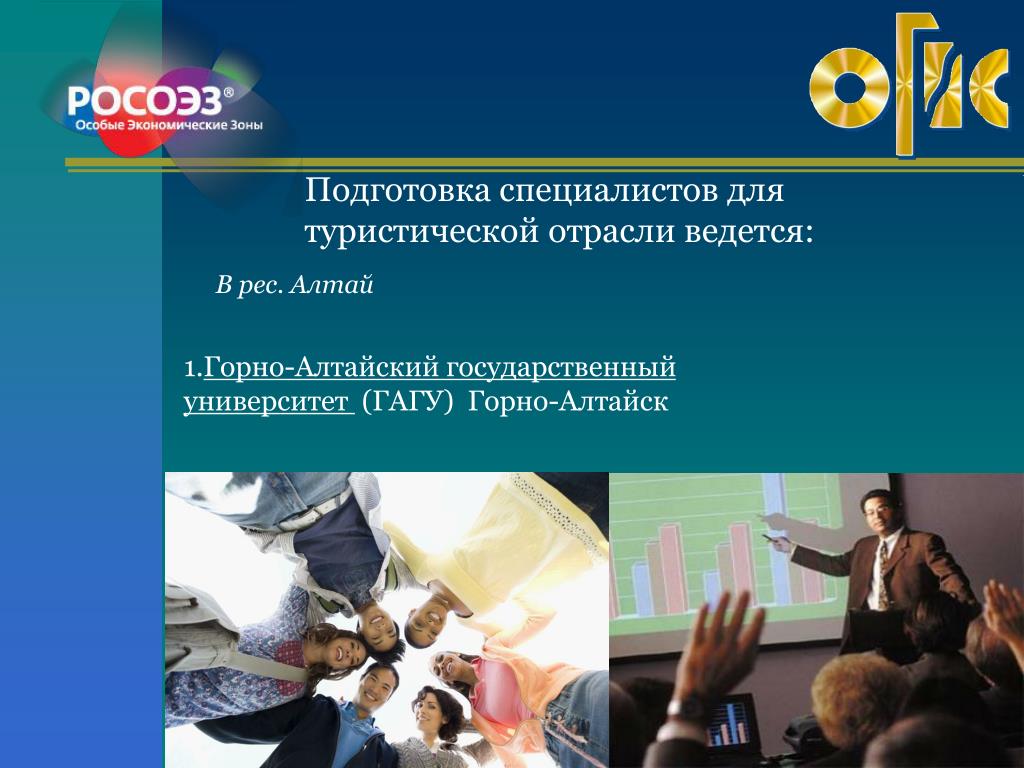 РОСОЭЗ®
Особые Экономические Зоны

ОГИС

Подготовка специалистов для туристической отрасли ведется:

В рес. Алтай

1.Горно-Алтайский государственный университет (ГАГУ) Горно-Алтайск